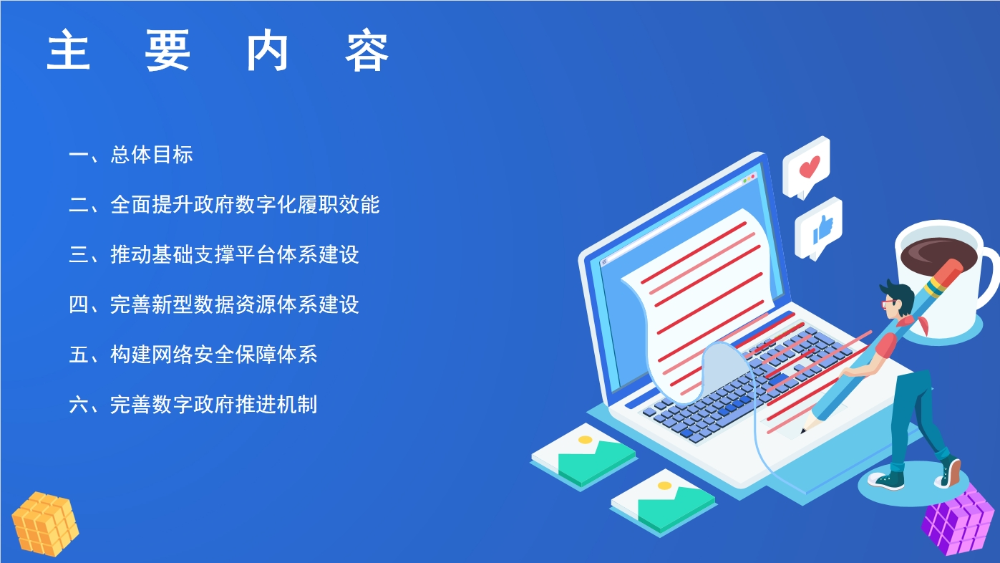 主 要 内 容

一、总体目标

二、全面提升政府数字化履职效能

三、推动基础支撑平台体系建设

四、完善新型数据资源体系建设

五、构建网络安全保障体系

六、完善数字政府推进机制